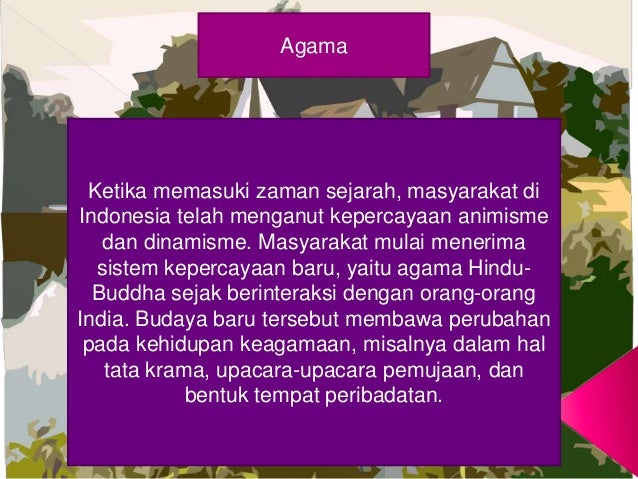 Agama

Ketika memasuki zaman sejarah, masyarakat di Indonesia telah menganut kepercayaan animisme dan dinamisme. Masyarakat mulai menerima sistem kepercayaan baru, yaitu agama Hindu-Buddha sejak berinteraksi dengan orang-orang India. Budaya baru tersebut membawa perubahan pada kehidupan keagamaan, misalnya dalam hal tata krama, upacara-upacara pemujaan, dan bentuk tempat peribadatan.